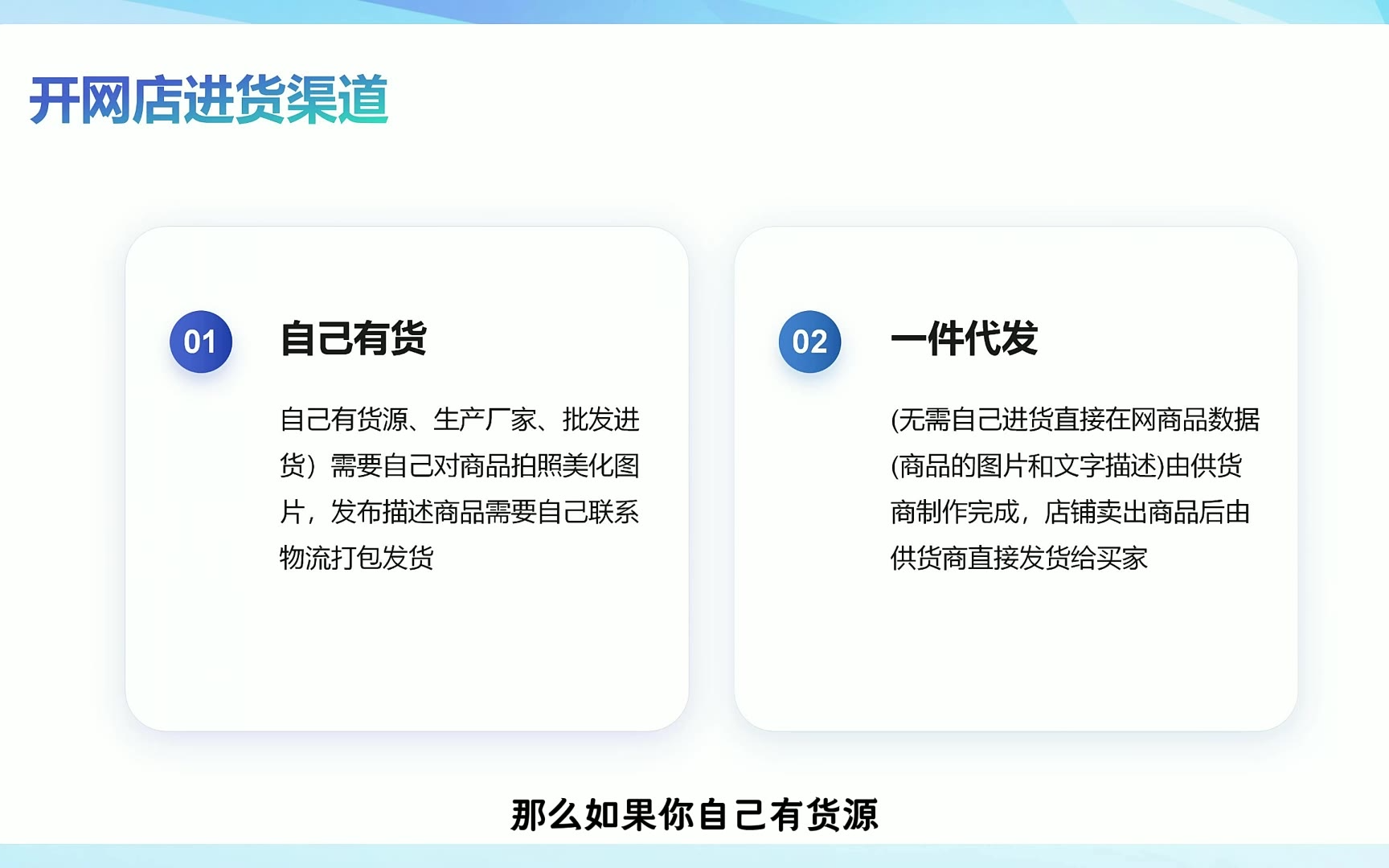 开网店进货渠道

01

自己有货

自己有货源、生产厂家、批发进货）需要自己对商品拍照美化图片，发布描述商品需要自己联系物流打包发货

02

一件代发

(无需自己进货直接在网商品数据(商品的图片和文字描述)由供货商制作完成，店铺卖出商品后由供货商直接发货给买家

那么如果你自己有货源